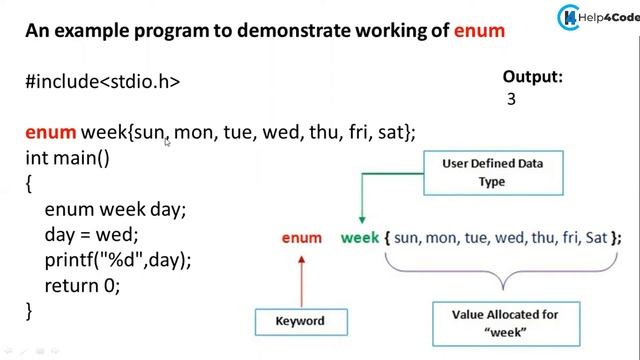 Help4Code

An example program to demonstrate working of enum

#include<stdio.h>

Output:
3

enum week{sun, mon, tue, wed, thu, fri, sat};
int main()
{
enum week day;
day = wed;
printf("%d",day);
return 0;
}

User Defined Data Type

enum week { sun, mon, tue, wed, thu, fri, Sat };

Keyword

Value Allocated for "week"